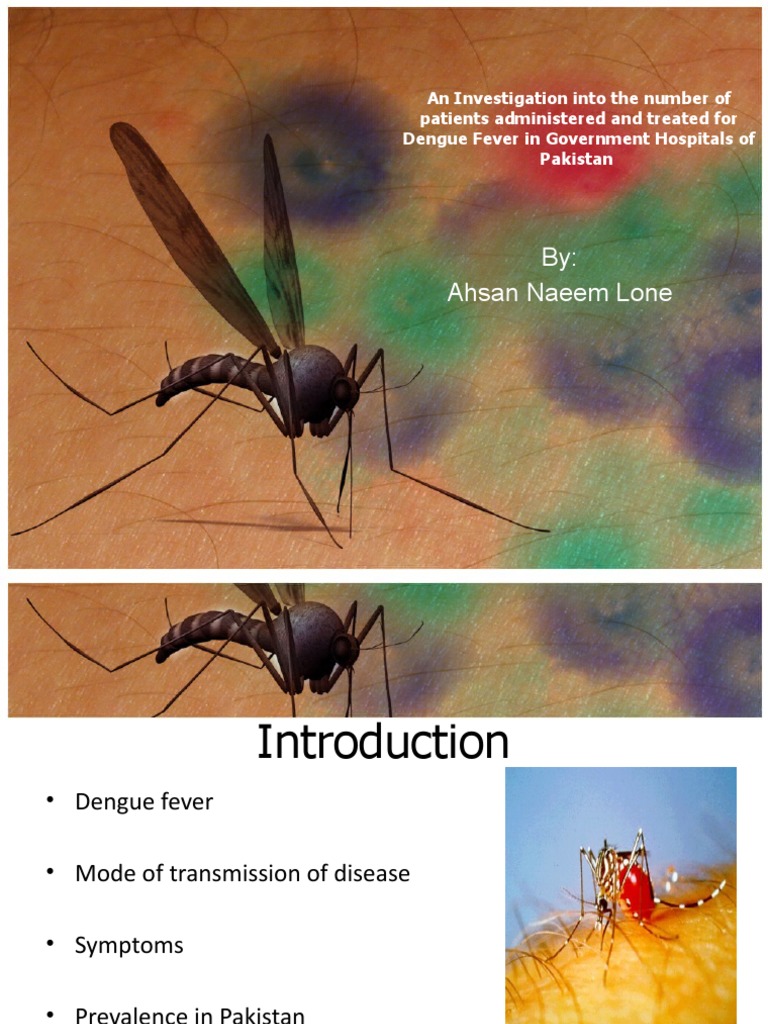 An Investigation into the number of patients administered and treated for Dengue Fever in Government Hospitals of Pakistan

By:
Ahsan Naeem Lone

Introduction

• Dengue fever

• Mode of transmission of disease

• Symptoms

• Prevalence in Pakistan